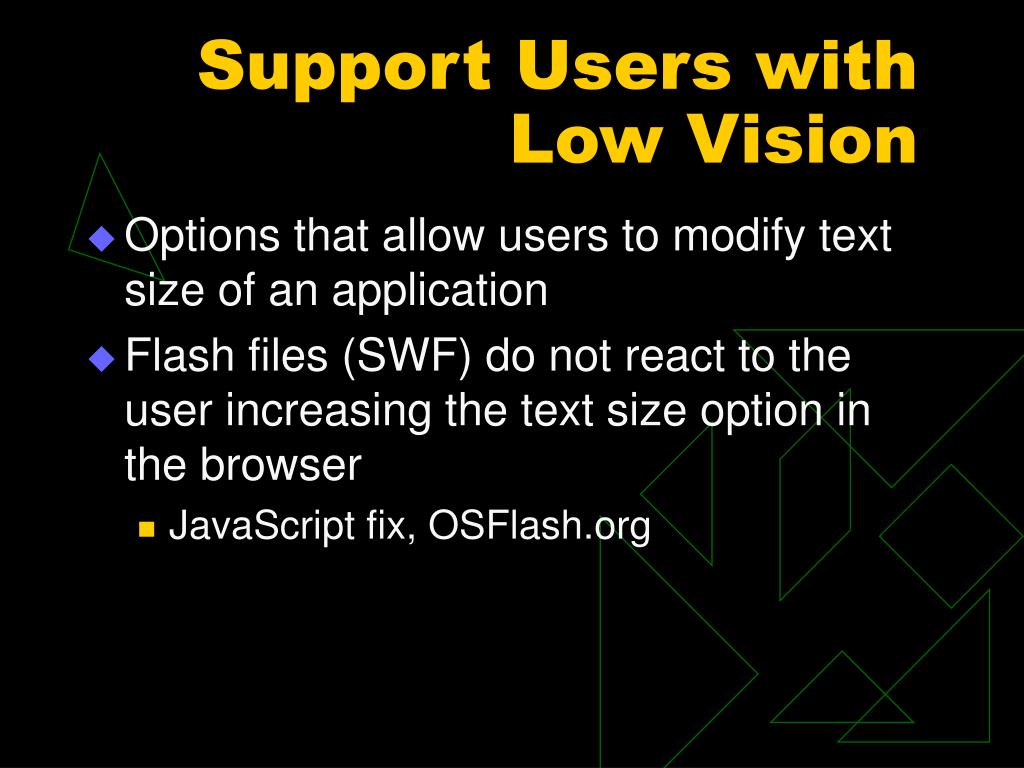 Support Users with Low Vision

Options that allow users to modify text size of an application

Flash files (SWF) do not react to the user increasing the text size option in the browser

JavaScript fix, OSFlash.org